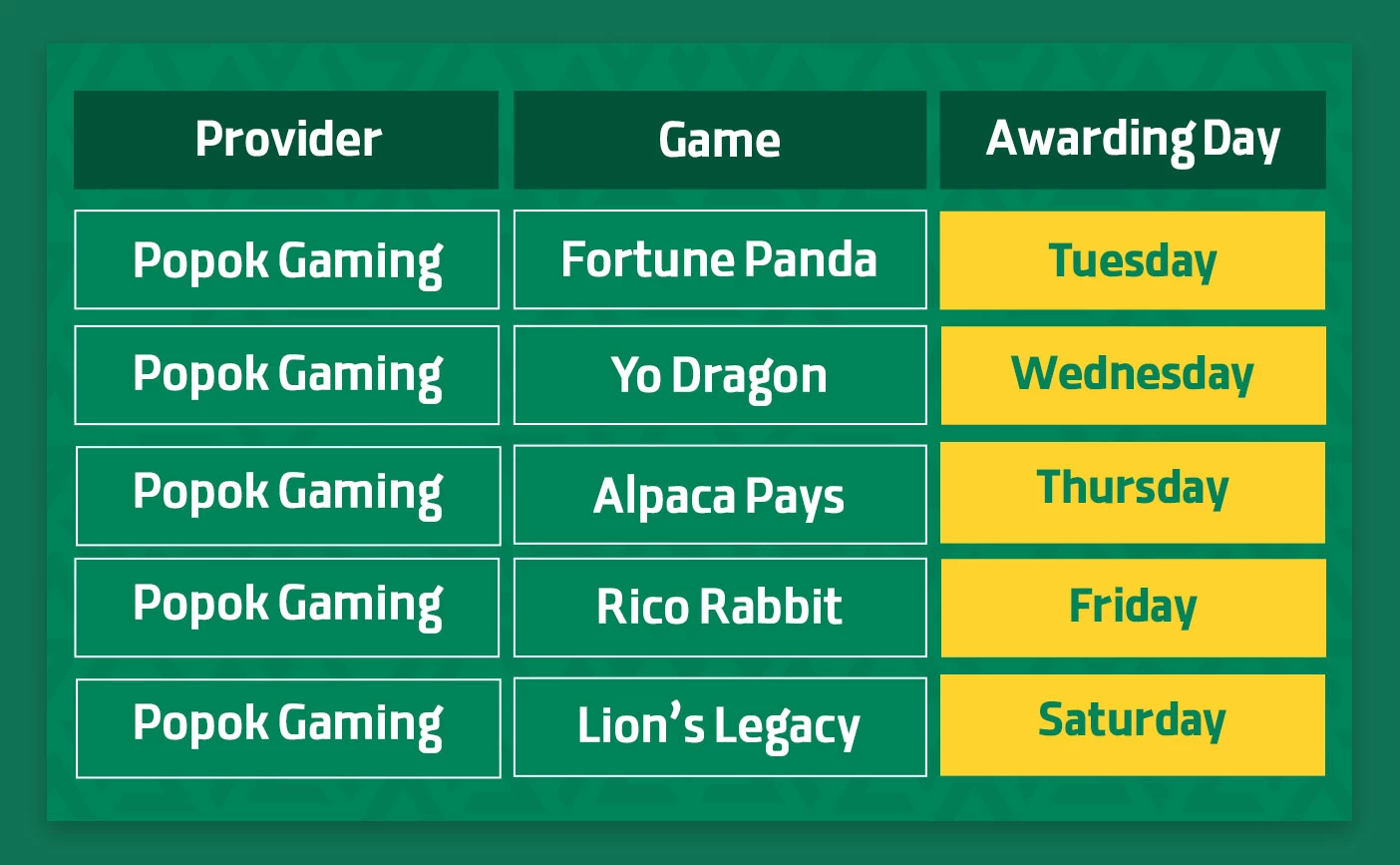 | Provider | Game | Awarding Day |
|---|---|---|
| Popok Gaming | Fortune Panda | Tuesday |
| Popok Gaming | Yo Dragon | Wednesday |
| Popok Gaming | Alpaca Pays | Thursday |
| Popok Gaming | Rico Rabbit | Friday |
| Popok Gaming | Lion’s Legacy | Saturday |